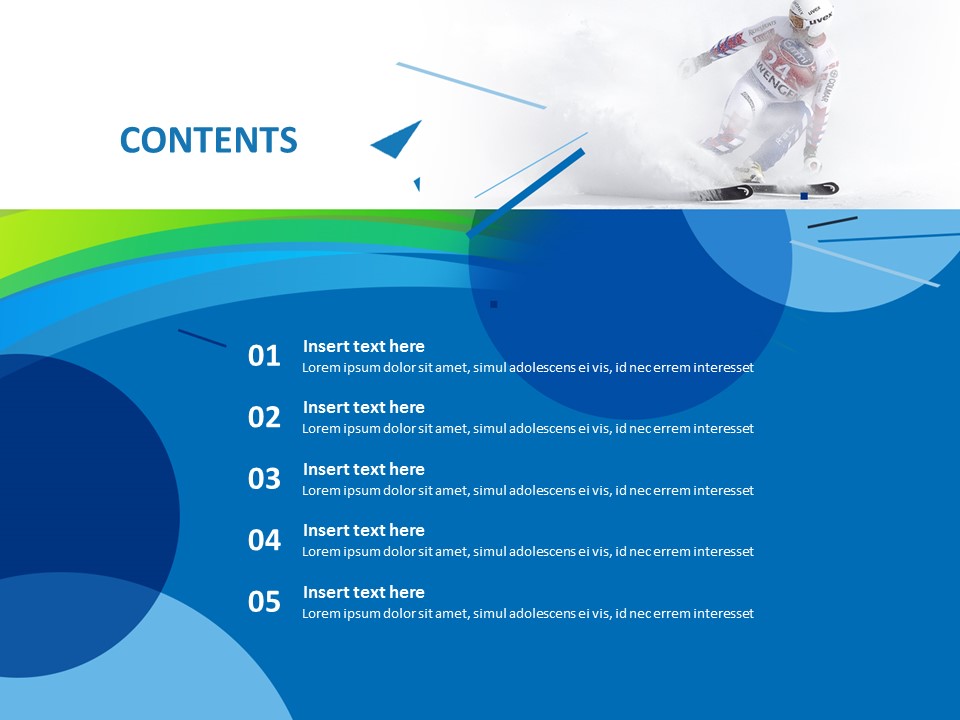 CONTENTS

01 Insert text here
Lorem ipsum dolor sit amet, simul adolescens ei vis, id nec errem interesset

02 Insert text here
Lorem ipsum dolor sit amet, simul adolescens ei vis, id nec errem interesset

03 Insert text here
Lorem ipsum dolor sit amet, simul adolescens ei vis, id nec errem interesset

04 Insert text here
Lorem ipsum dolor sit amet, simul adolescens ei vis, id nec errem interesset

05 Insert text here
Lorem ipsum dolor sit amet, simul adolescens ei vis, id nec errem interesset